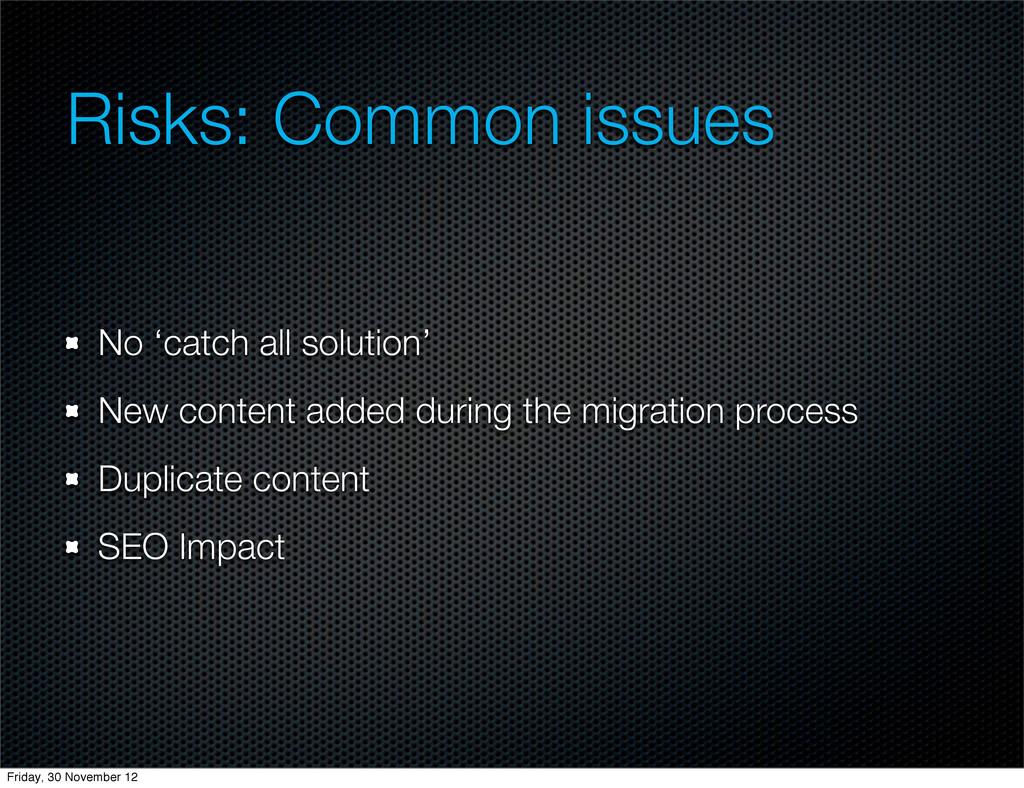 Risks: Common issues

No ‘catch all solution’

New content added during the migration process

Duplicate content

SEO Impact

Friday, 30 November 12